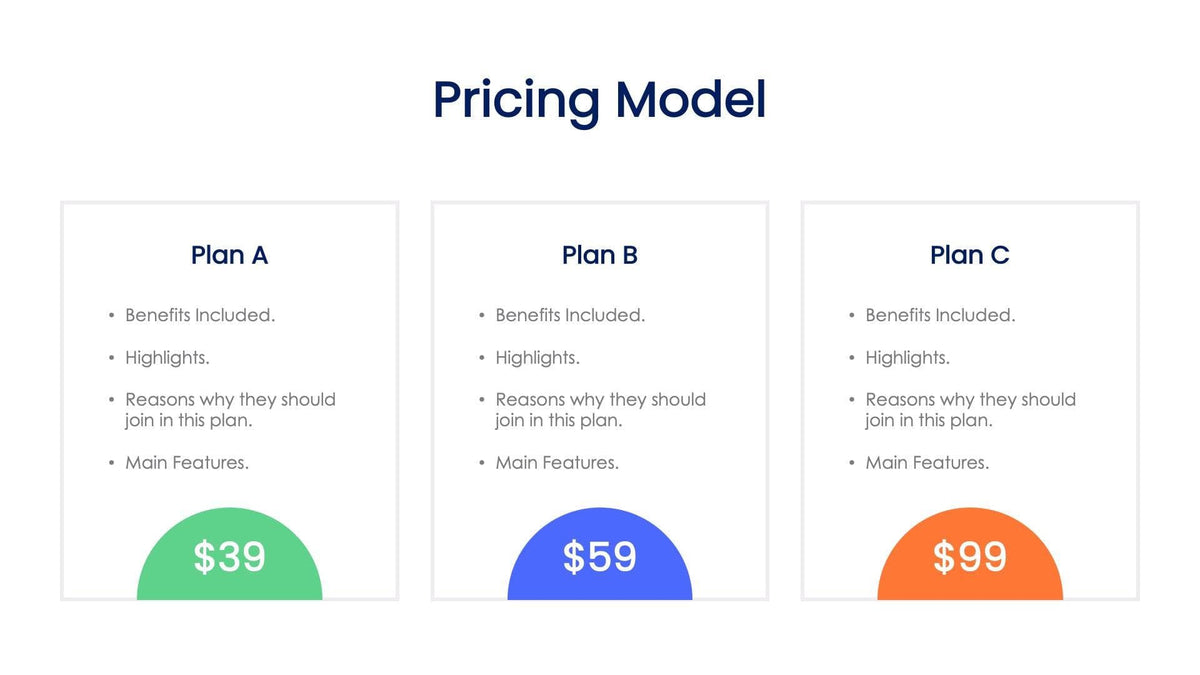 Pricing Model

Plan A

• Benefits Included.
• Highlights.
• Reasons why they should join in this plan.
• Main Features.

\$39

Plan B

• Benefits Included.
• Highlights.
• Reasons why they should join in this plan.
• Main Features.

\$59

Plan C

• Benefits Included.
• Highlights.
• Reasons why they should join in this plan.
• Main Features.

\$99